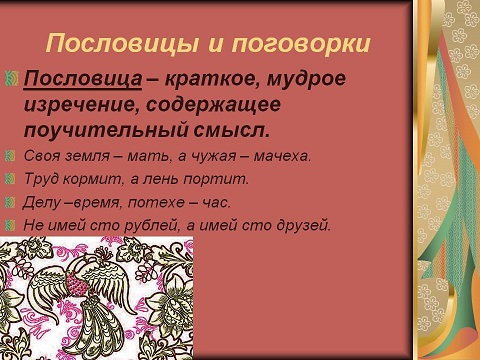 Пословицы и поговорки

Пословица – краткое, мудрое изречение, содержащее поучительный смысл.

Своя земля – мать, а чужая – мачеха.

Труд кормит, а лень портит.

Делу –время, потехе – час.

Не имей сто рублей, а имей сто друзей.